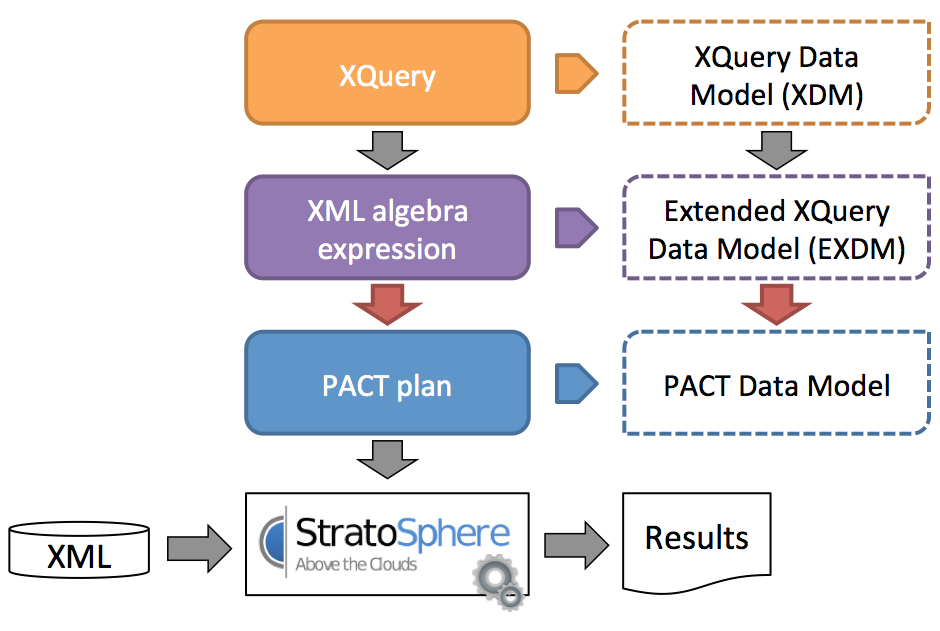 XQuery

XQuery Data Model (XDM)

XML algebra expression

Extended XQuery Data Model (EXDM)

PACT plan

PACT Data Model

XML

StratoSphere
Above the Clouds

Results